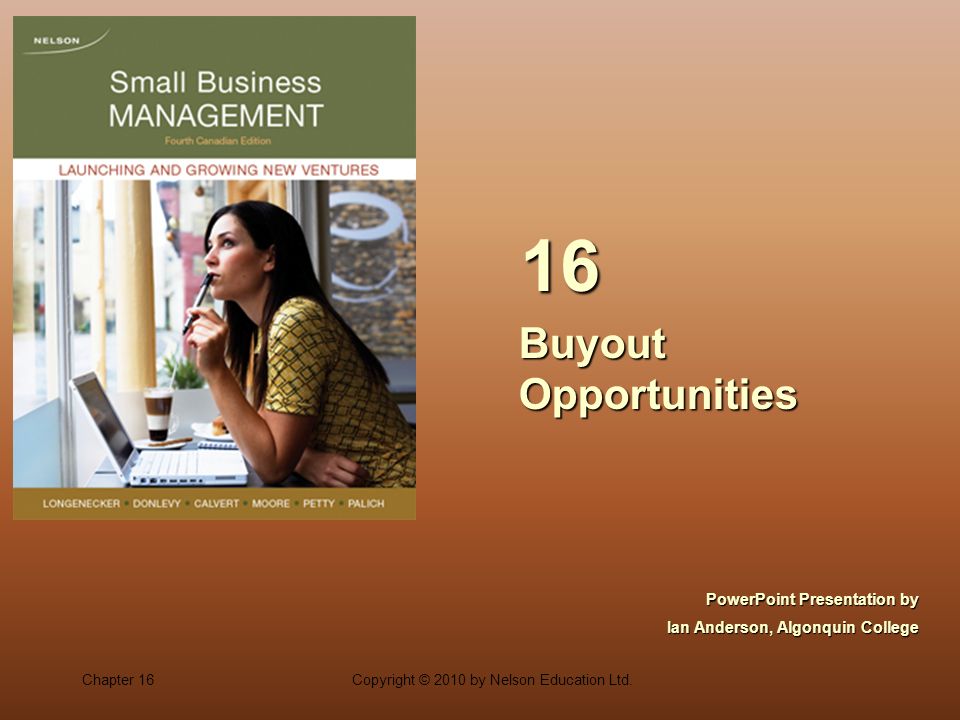 NELSON

Small Business MANAGEMENT

Fourth Canadian Edition

LAUNCHING AND GROWING NEW VENTURES

LONGENECKER • DONLEVY • CALVERT • MOORE • PETTY • PALICH

16

Buyout Opportunities

PowerPoint Presentation by
Ian Anderson, Algonquin College

Chapter 16

Copyright © 2010 by Nelson Education Ltd.